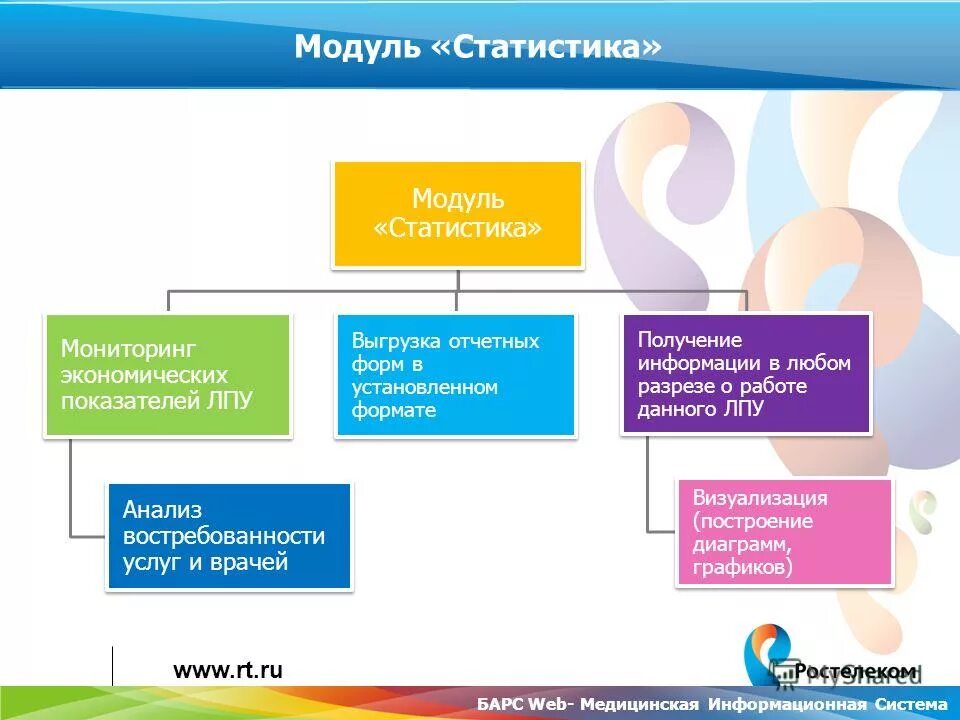 Модуль «Статистика»

Модуль «Статистика»

Мониторинг экономических показателей ЛПУ

Выгрузка отчетных форм в установленном формате

Получение информации в любом разрезе о работе данного ЛПУ

Анализ востребованности услуг и врачей

Визуализация (построение диаграмм, графиков)

www.rt.ru

Ростелеком

MyShared

БАРС Web- Медицинская Информационная Система